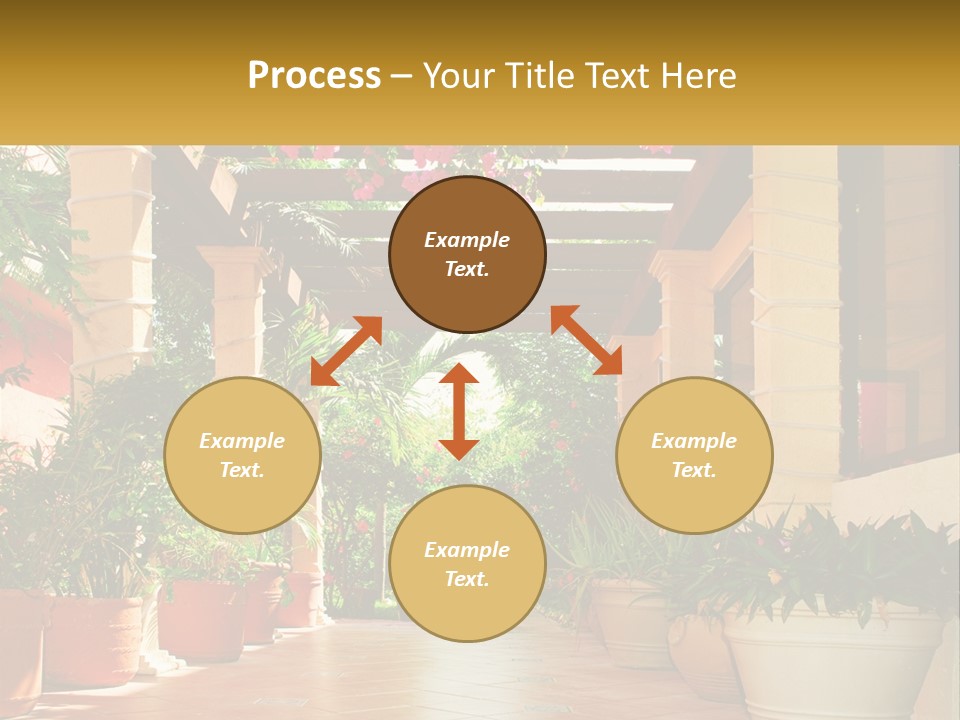 Process – Your Title Text Here

Example Text.

Example Text.

Example Text.

Example Text.